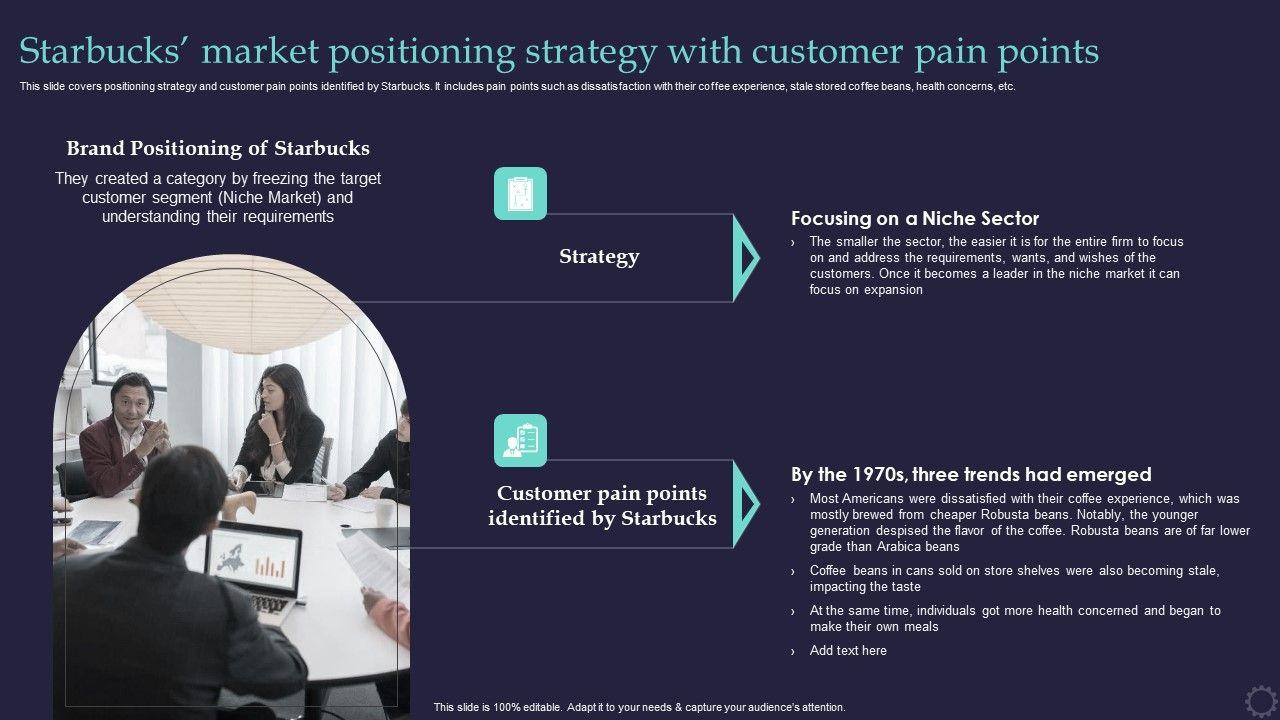 Starbucks' market positioning strategy with customer pain points

This slide covers positioning strategy and customer pain points identified by Starbucks. It includes pain points such as dissatisfaction with their coffee experience, stale stored coffee beans, health concerns, etc.

Brand Positioning of Starbucks

They created a category by freezing the target customer segment (Niche Market) and understanding their requirements

Strategy

Focusing on a Niche Sector

› The smaller the sector, the easier it is for the entire firm to focus on and address the requirements, wants, and wishes of the customers. Once it becomes a leader in the niche market it can focus on expansion

Customer pain points identified by Starbucks

By the 1970s, three trends had emerged

› Most Americans were dissatisfied with their coffee experience, which was mostly brewed from cheaper Robusta beans. Notably, the younger generation despised the flavor of the coffee. Robusta beans are of far lower grade than Arabica beans

› Coffee beans in cans sold on store shelves were also becoming stale, impacting the taste

› At the same time, individuals got more health concerned and began to make their own meals

› Add text here

This slide is 100% editable. Adapt it to your needs & capture your audience's attention.